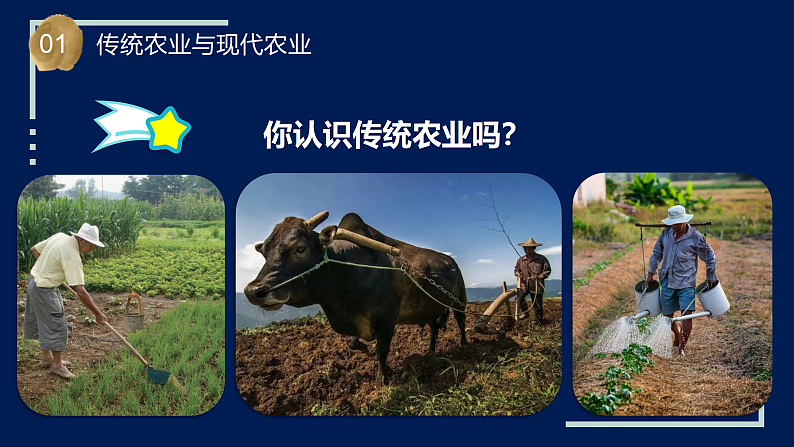 01 传统农业与现代农业

你认识传统农业吗?